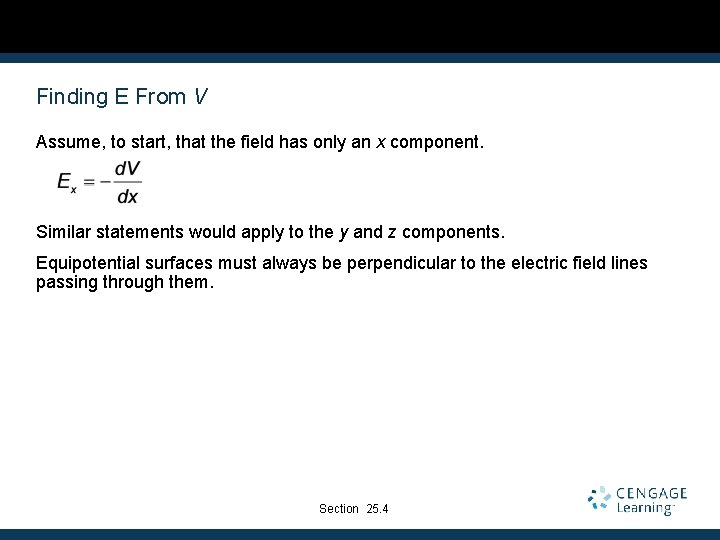 Finding E From $V$

Assume, to start, that the field has only an $x$ component.

$E_x = -\frac{dV}{dx}$

Similar statements would apply to the $y$ and $z$ components.

Equipotential surfaces must always be perpendicular to the electric field lines passing through them.

Section 25.4

CENGAGE Learning